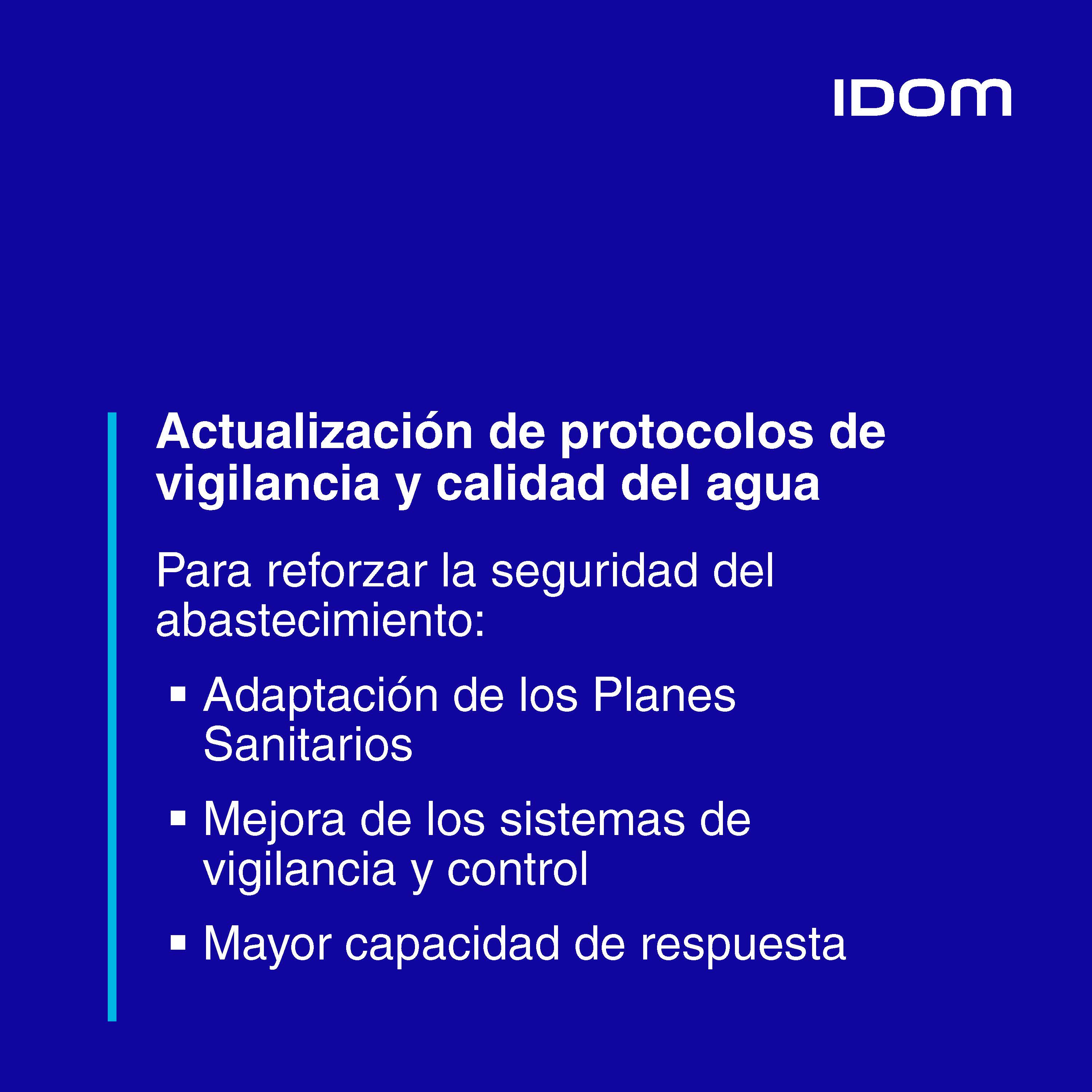 IDOM

Actualización de protocolos de vigilancia y calidad del agua

Para reforzar la seguridad del abastecimiento:

• Adaptación de los Planes Sanitarios
• Mejora de los sistemas de vigilancia y control
• Mayor capacidad de respuesta